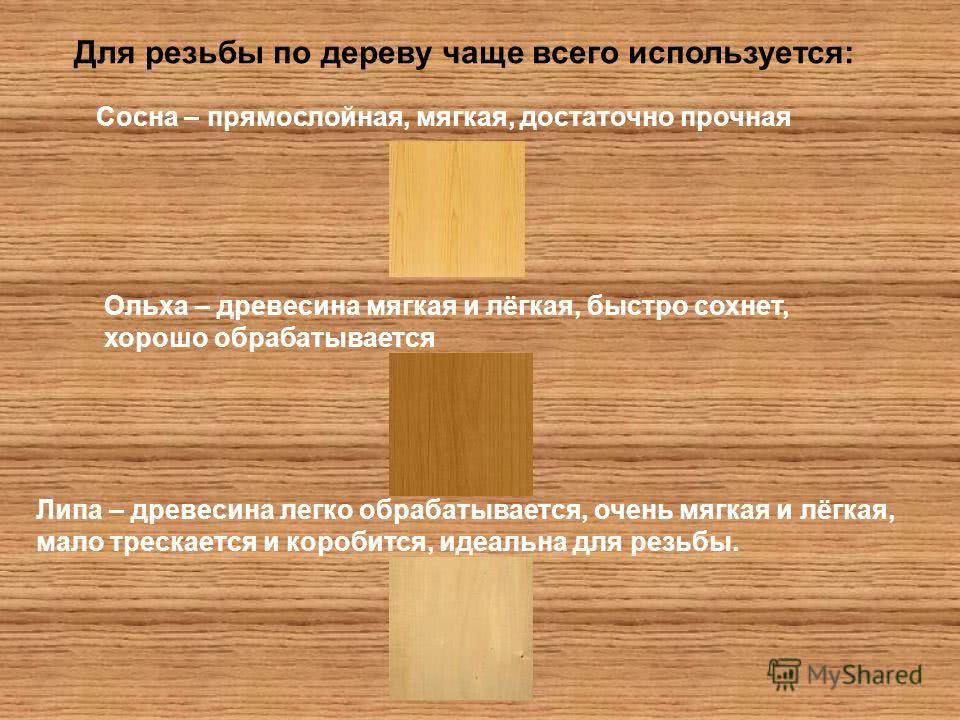 Для резьбы по дереву чаще всего используется:

Сосна – прямослойная, мягкая, достаточно прочная

Ольха – древесина мягкая и лёгкая, быстро сохнет, хорошо обрабатывается

Липа – древесина легко обрабатывается, очень мягкая и лёгкая, мало трескается и коробится, идеальна для резьбы.

MyShared